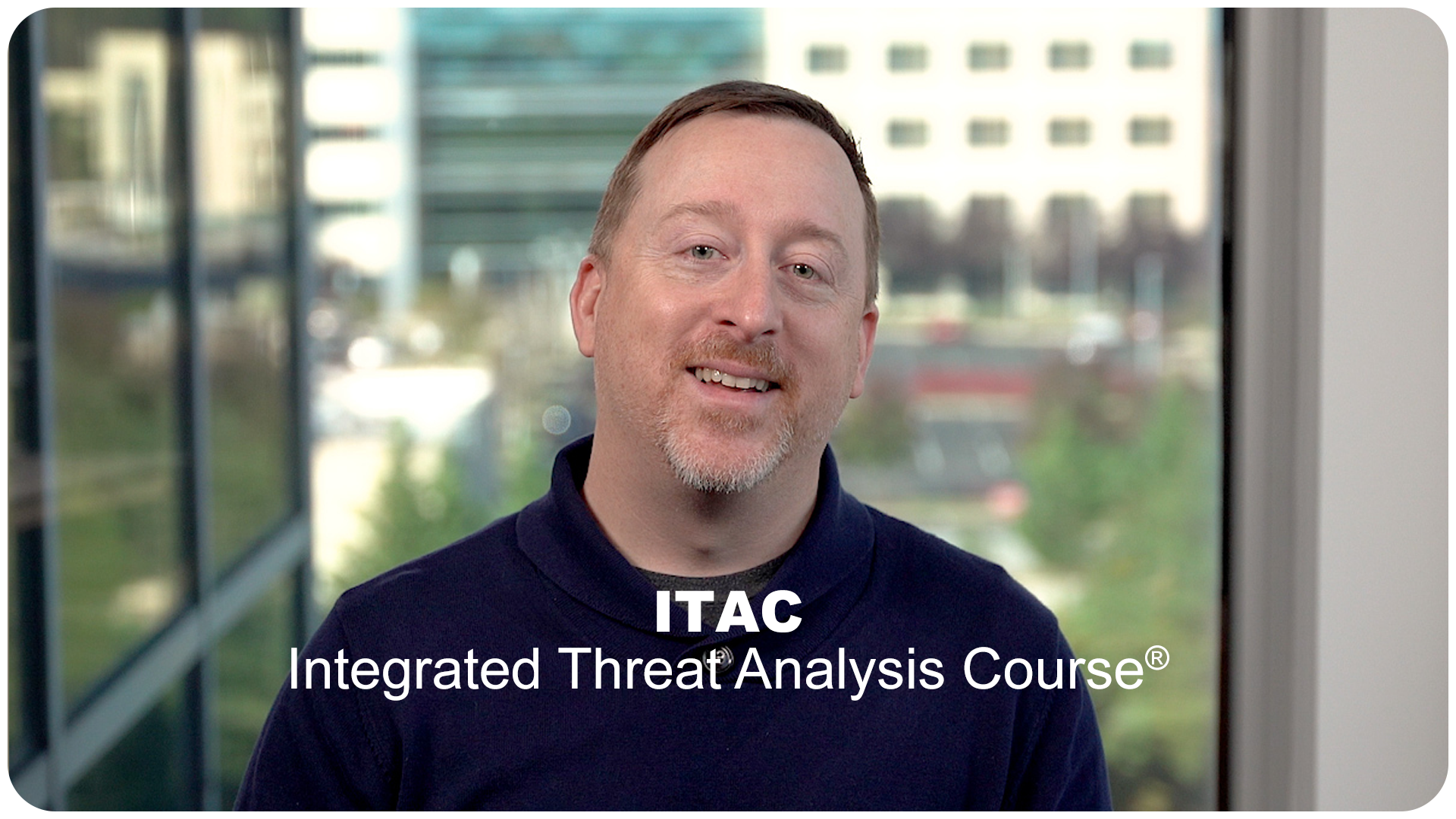 ITAC
Integrated Threat Analysis Course®